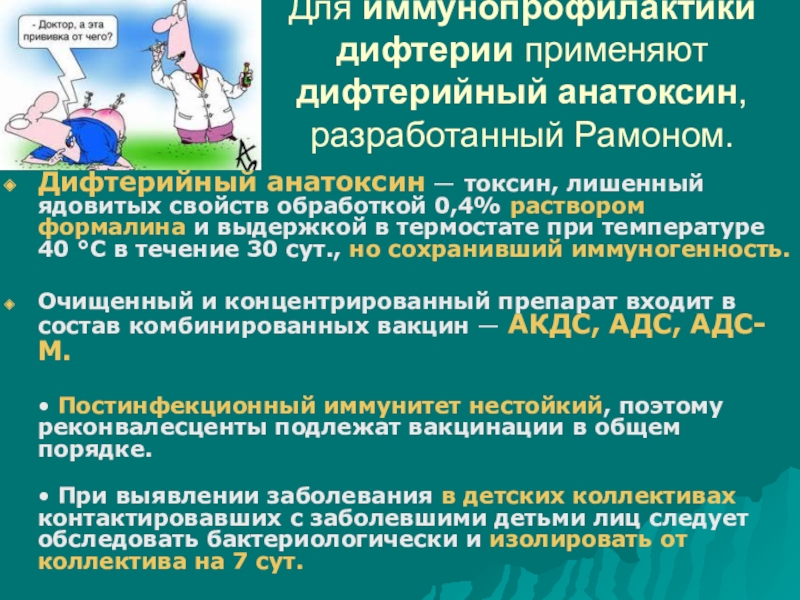 - Доктор, а эта прививка от чего?

Для иммунопрофилактики дифтерии применяют дифтерийный анатоксин, разработанный Рамоном.

Дифтерийный анатоксин — токсин, лишенный ядовитых свойств обработкой 0,4% раствором формалина и выдержкой в термостате при температуре 40 °С в течение 30 сут., но сохранивший иммуногенность.

Очищенный и концентрированный препарат входит в состав комбинированных вакцин — АКДС, АДС, АДС-М.

• Постинфекционный иммунитет нестойкий, поэтому реконвалесценты подлежат вакцинации в общем порядке.

• При выявлении заболевания в детских коллективах контактировавших с заболевшими детьми лиц следует обследовать бактериологически и изолировать от коллектива на 7 сут.